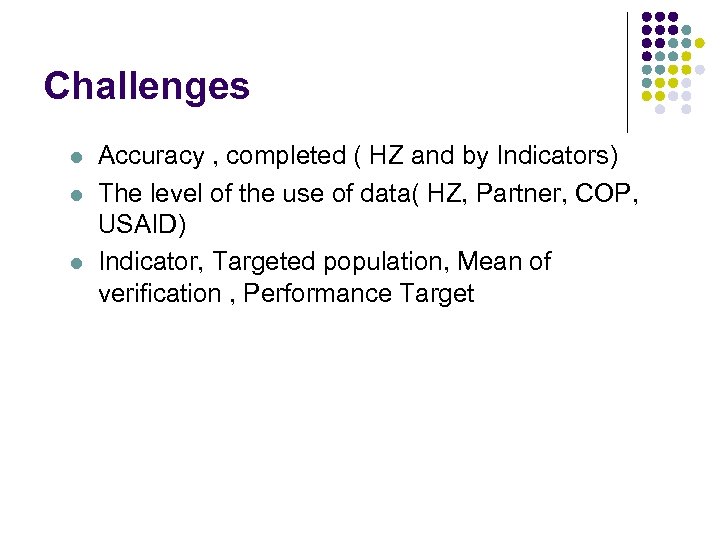 Challenges

- Accuracy , completed ( HZ and by Indicators)
- The level of the use of data( HZ, Partner, COP, USAID)
- Indicator, Targeted population, Mean of verification , Performance Target